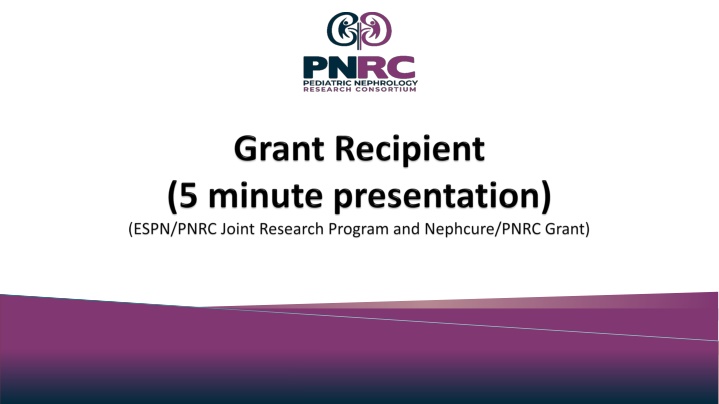 PNRC
PEDIATRIC NEPHROLOGY
RESEARCH CONSORTIUM

Grant Recipient
(5 minute presentation)
(ESPN/PNRC Joint Research Program and Nephcure/PNRC Grant)